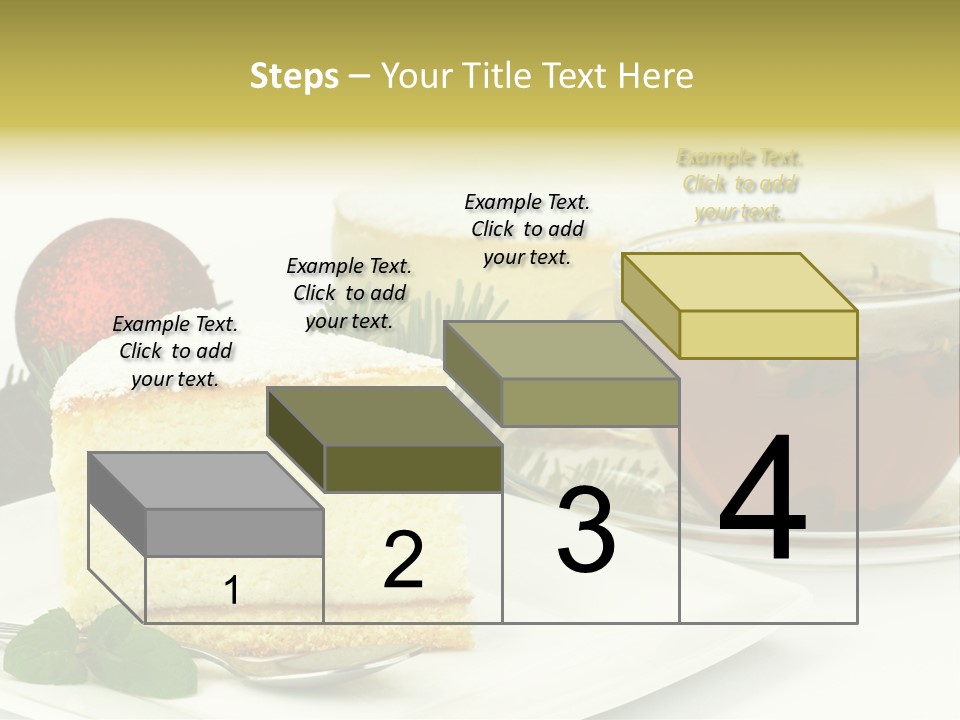 Steps – Your Title Text Here

Example Text. Click to add your text.

Example Text. Click to add your text.

Example Text. Click to add your text.

Example Text. Click to add your text.

1

2

3

4